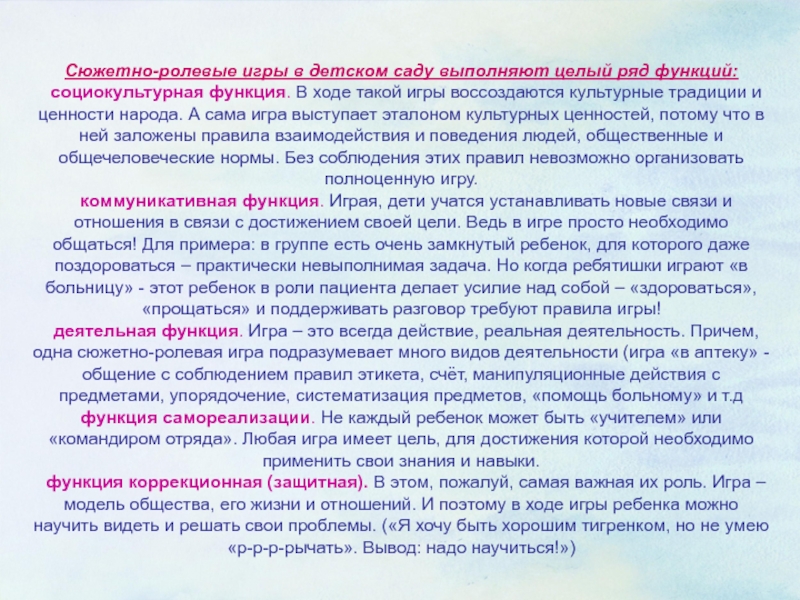 Сюжетно-ролевые игры в детском саду выполняют целый ряд функций:
социокультурная функция. В ходе такой игры воссоздаются культурные традиции и ценности народа. А сама игра выступает эталоном культурных ценностей, потому что в ней заложены правила взаимодействия и поведения людей, общественные и общечеловеческие нормы. Без соблюдения этих правил невозможно организовать полноценную игру.
коммуникативная функция. Играя, дети учатся устанавливать новые связи и отношения в связи с достижением своей цели. Ведь в игре просто необходимо общаться! Для примера: в группе есть очень замкнутый ребенок, для которого даже поздороваться – практически невыполнимая задача. Но когда ребятишки играют «в больницу» - этот ребенок в роли пациента делает усилие над собой – «здороваться», «прощаться» и поддерживать разговор требуют правила игры!
деятельная функция. Игра – это всегда действие, реальная деятельность. Причем, одна сюжетно-ролевая игра подразумевает много видов деятельности (игра «в аптеку» - общение с соблюдением правил этикета, счёт, манипуляционные действия с предметами, упорядочение, систематизация предметов, «помощь больному» и т.д
функция самореализации. Не каждый ребенок может быть «учителем» или «командиром отряда». Любая игра имеет цель, для достижения которой необходимо применить свои знания и навыки.
функция коррекционная (защитная). В этом, пожалуй, самая важная их роль. Игра – модель общества, его жизни и отношений. И поэтому в ходе игры ребенка можно научить видеть и решать свои проблемы. («Я хочу быть хорошим тигренком, но не умею «р-р-р-рычать». Вывод: надо научиться!»)